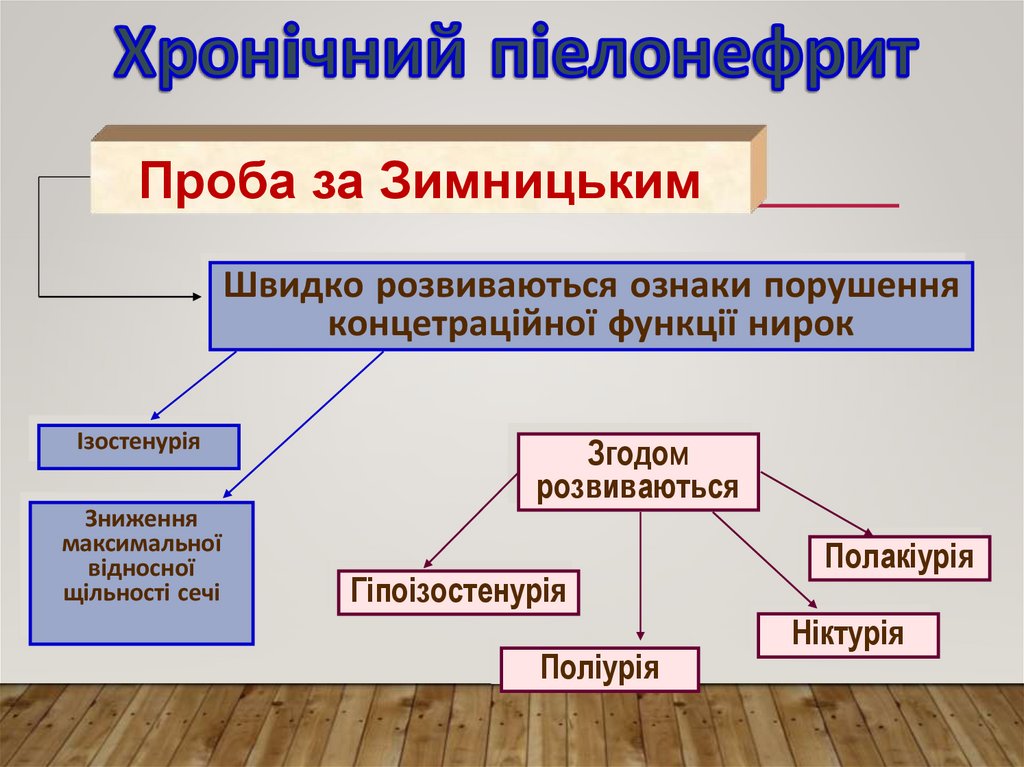 Хронічний пієлонефрит

Проба за Зимницьким

Швидко розвиваються ознаки порушення концетраційної функції нирок

Ізостенурія

Зниження максимальної відносної щільності сечі

Згодом розвиваються

Гіпоізостенурія

Поліурія

Ніктурія

Полакіурія